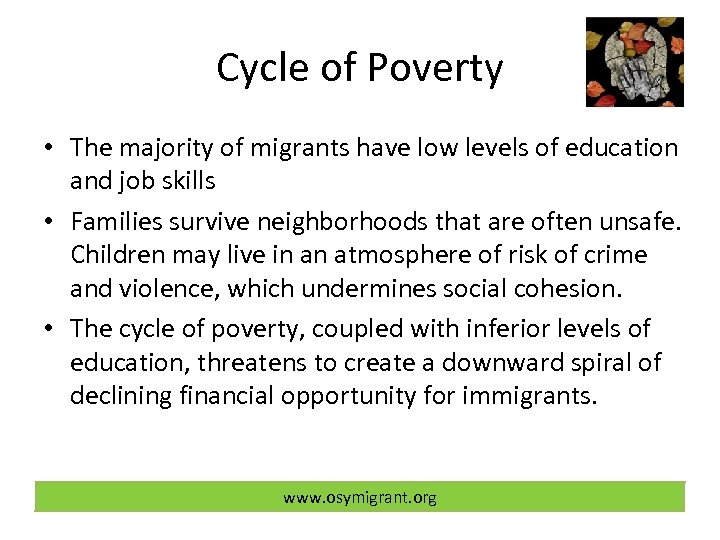 Cycle of Poverty

• The majority of migrants have low levels of education and job skills

• Families survive neighborhoods that are often unsafe. Children may live in an atmosphere of risk of crime and violence, which undermines social cohesion.

• The cycle of poverty, coupled with inferior levels of education, threatens to create a downward spiral of declining financial opportunity for immigrants.

www.osymigrant.org